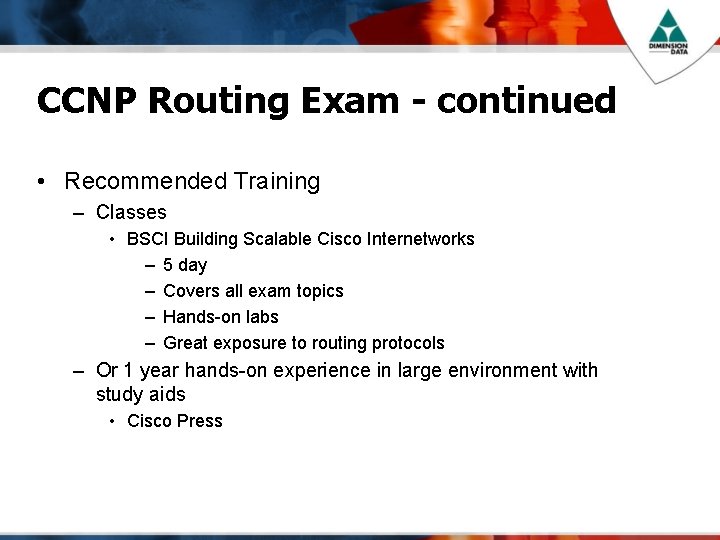 DIMENSION DATA

CCNP Routing Exam - continued

• Recommended Training
– Classes
• BSCI Building Scalable Cisco Internetworks
– 5 day
– Covers all exam topics
– Hands-on labs
– Great exposure to routing protocols
– Or 1 year hands-on experience in large environment with study aids
• Cisco Press